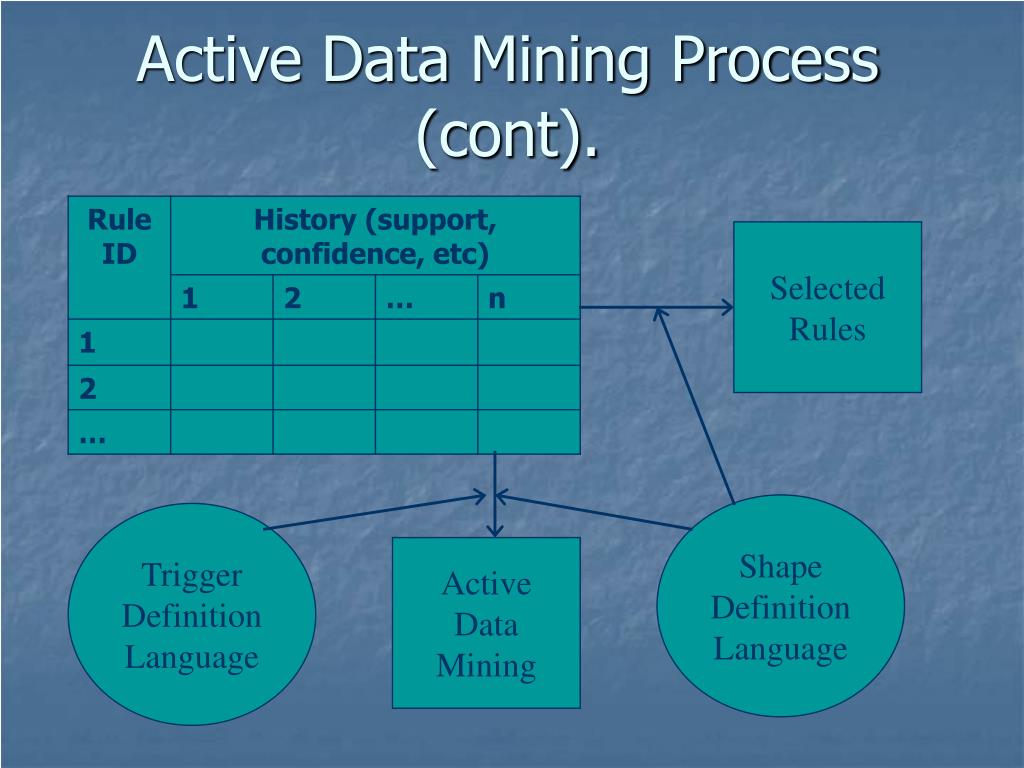 Active Data Mining Process (cont).

| Rule ID | History (support, confidence, etc) | | | |
|---|---|---|---|---|
| | 1 | 2 | … | n |
| 1 | | | | |
| 2 | | | | |
| … | | | | |

Selected Rules

Trigger Definition Language

Active Data Mining

Shape Definition Language